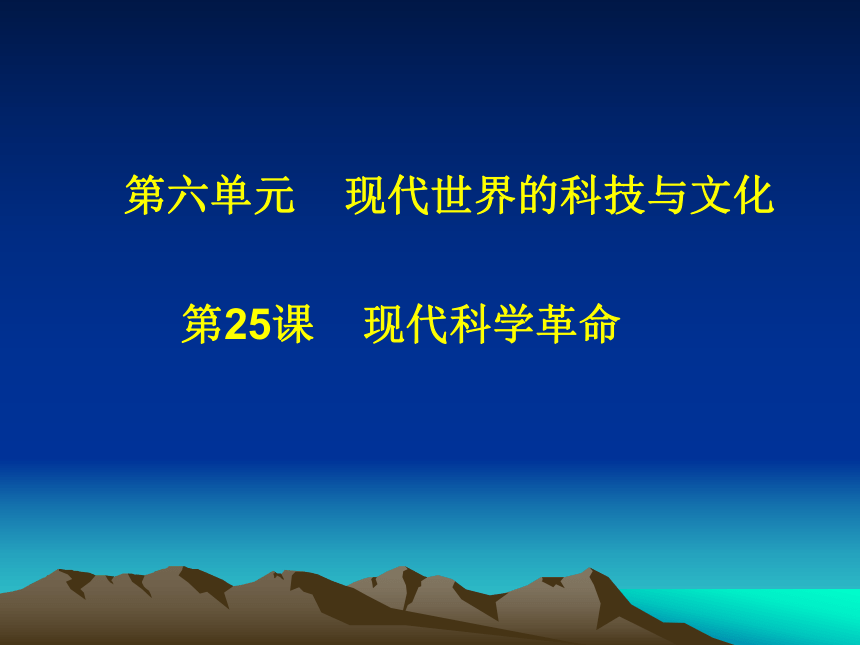 第六单元　现代世界的科技与文化

第25课　现代科学革命